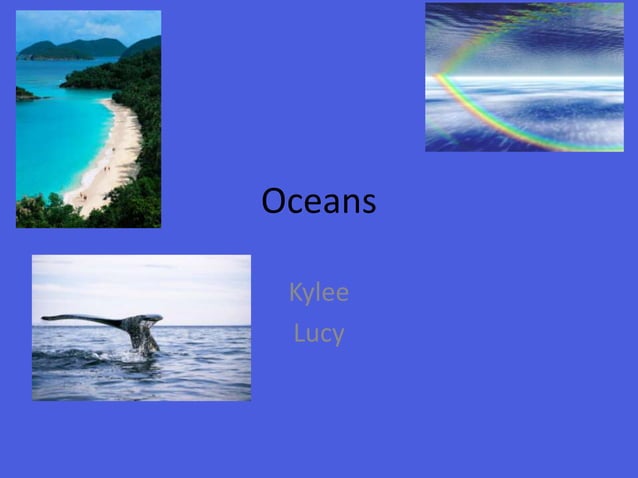 Oceans

Kylee
Lucy